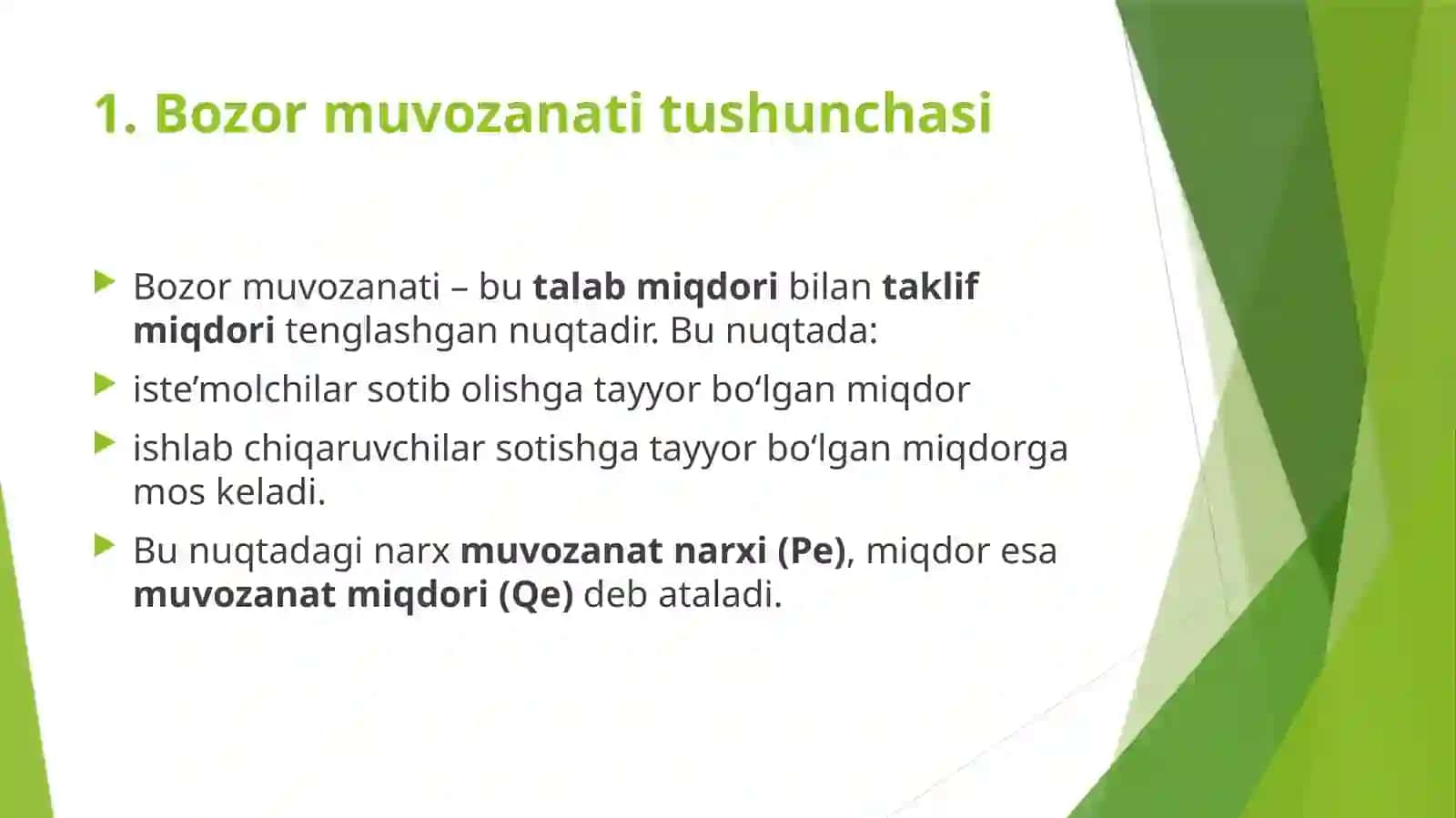 1. Bozor muvozanati tushunchasi

Bozor muvozanati – bu talab miqdori bilan taklif miqdori tenglashgan nuqtadir. Bu nuqtada:

iste’molchilar sotib olishga tayyor bo‘lgan miqdor

ishlab chiqaruvchilar sotishga tayyor bo‘lgan miqdorga mos keladi.

Bu nuqtadagi narx muvozanat narxi (Pe), miqdor esa muvozanat miqdori (Qe) deb ataladi.